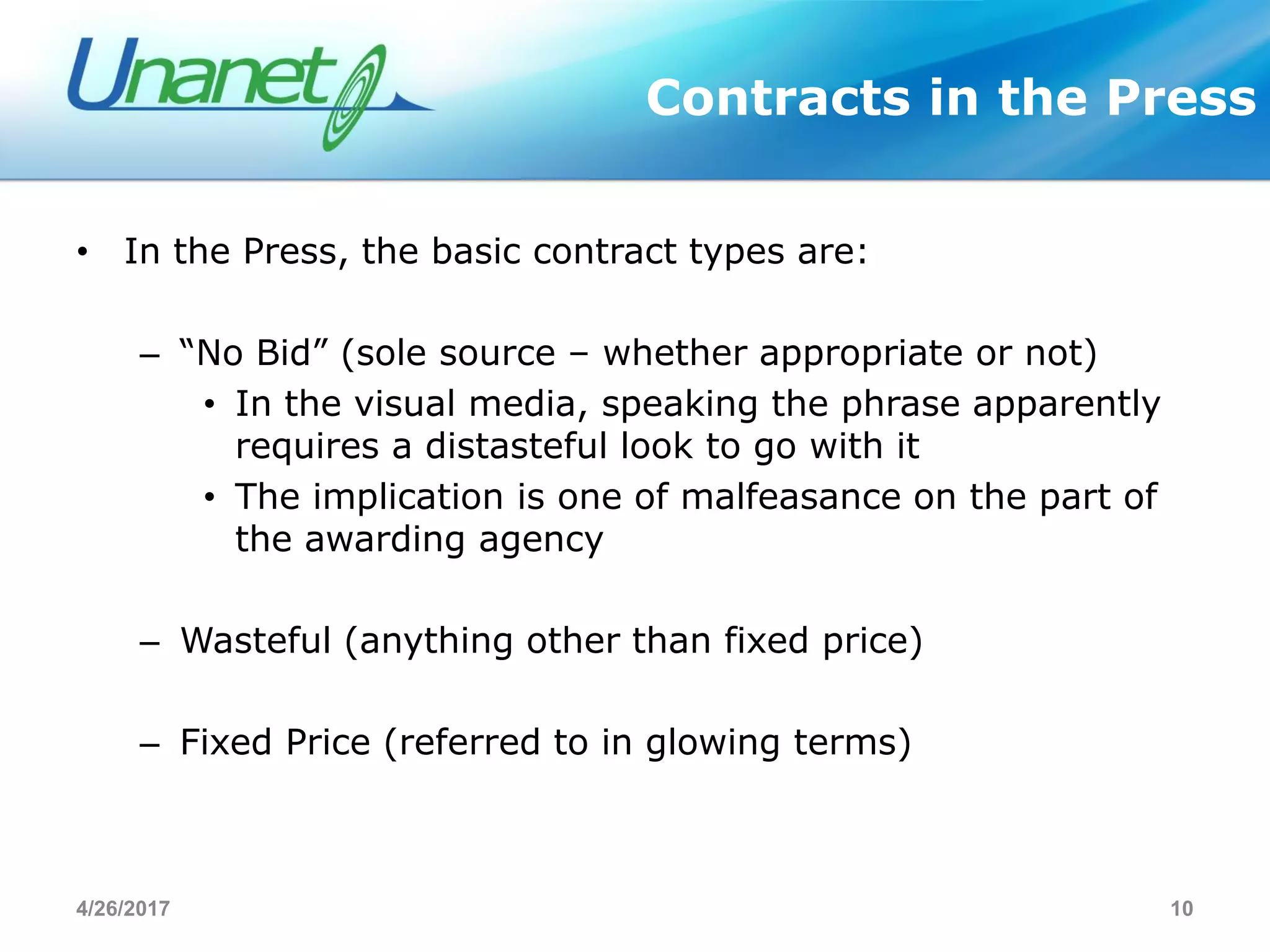 Unanet

Contracts in the Press

• In the Press, the basic contract types are:

– “No Bid” (sole source – whether appropriate or not)

• In the visual media, speaking the phrase apparently requires a distasteful look to go with it

• The implication is one of malfeasance on the part of the awarding agency

– Wasteful (anything other than fixed price)

– Fixed Price (referred to in glowing terms)

4/26/2017

10